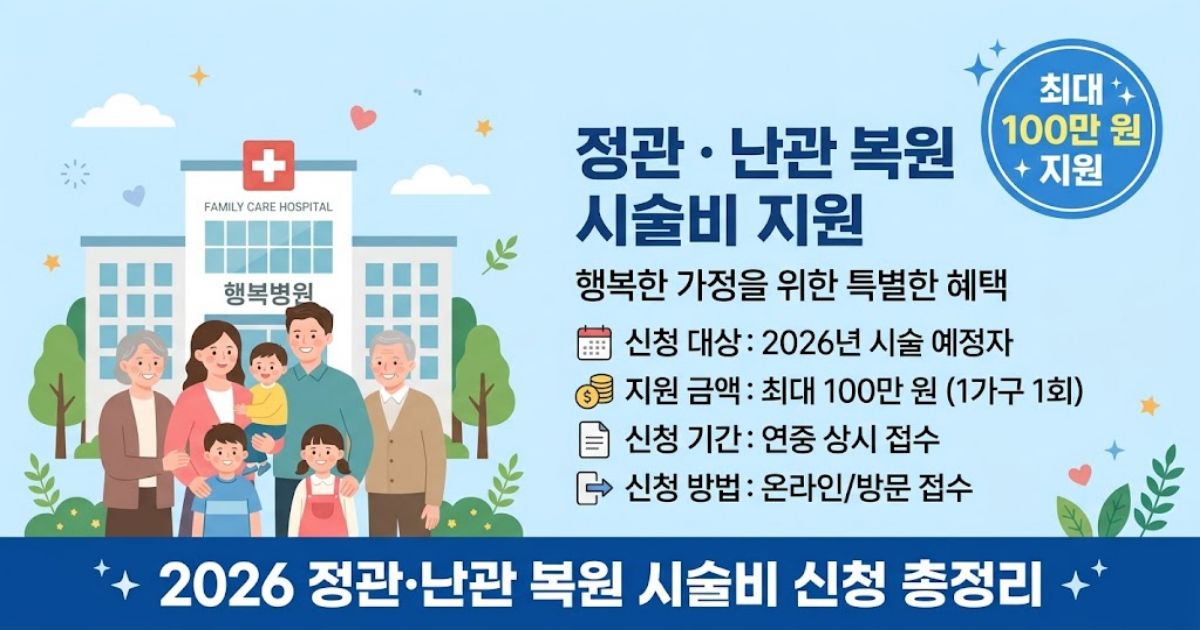 FAMILY CARE HOSPITAL

행복병원

최대
100만 원
지원

정관 · 난관 복원
시술비 지원

행복한 가정을 위한 특별한 혜택

신청 대상 : 2026년 시술 예정자
지원 금액 : 최대 100만 원 (1가구 1회)
신청 기간 : 연중 상시 접수
신청 방법 : 온라인/방문 접수

2026 정관·난관 복원 시술비 신청 총정리